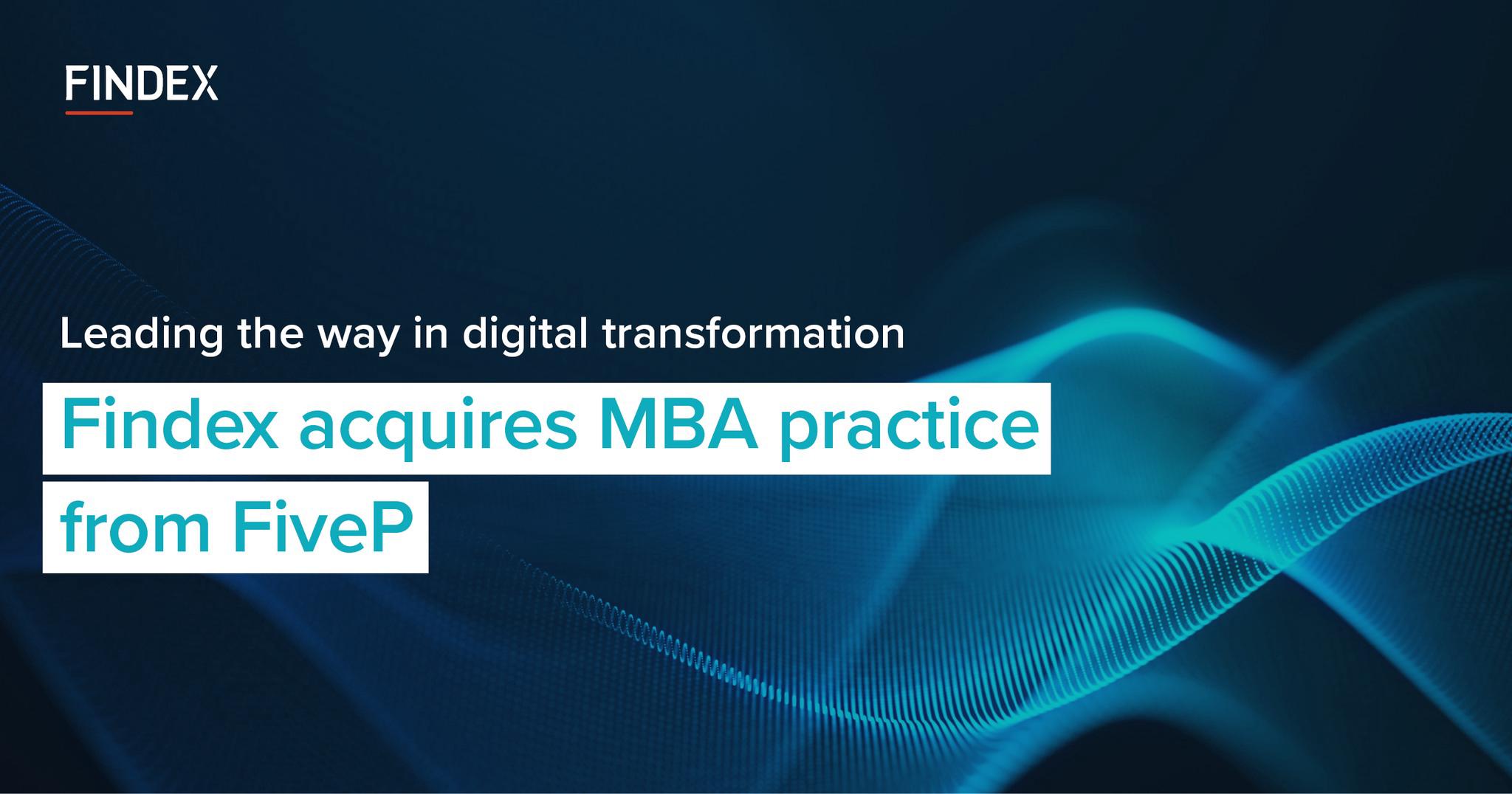 FINDEX

Leading the way in digital transformation

Findex acquires MBA practice from FiveP